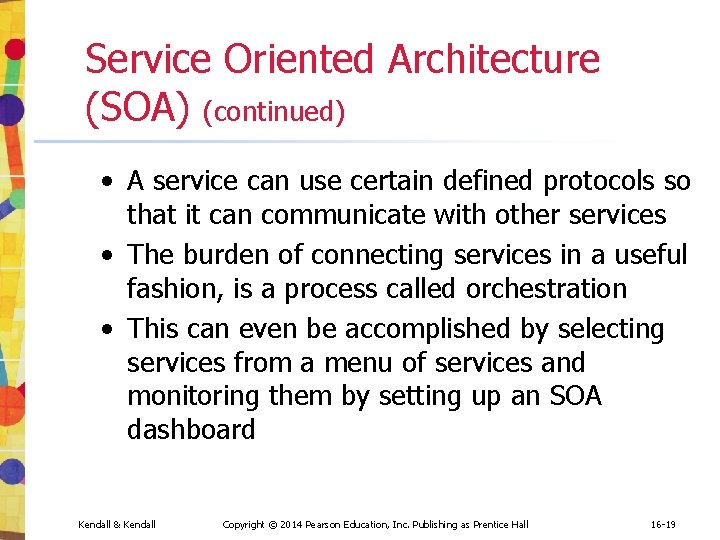 Service Oriented Architecture (SOA) (continued)

• A service can use certain defined protocols so that it can communicate with other services
• The burden of connecting services in a useful fashion, is a process called orchestration
• This can even be accomplished by selecting services from a menu of services and monitoring them by setting up an SOA dashboard

Kendall & Kendall Copyright © 2014 Pearson Education, Inc. Publishing as Prentice Hall 16-19